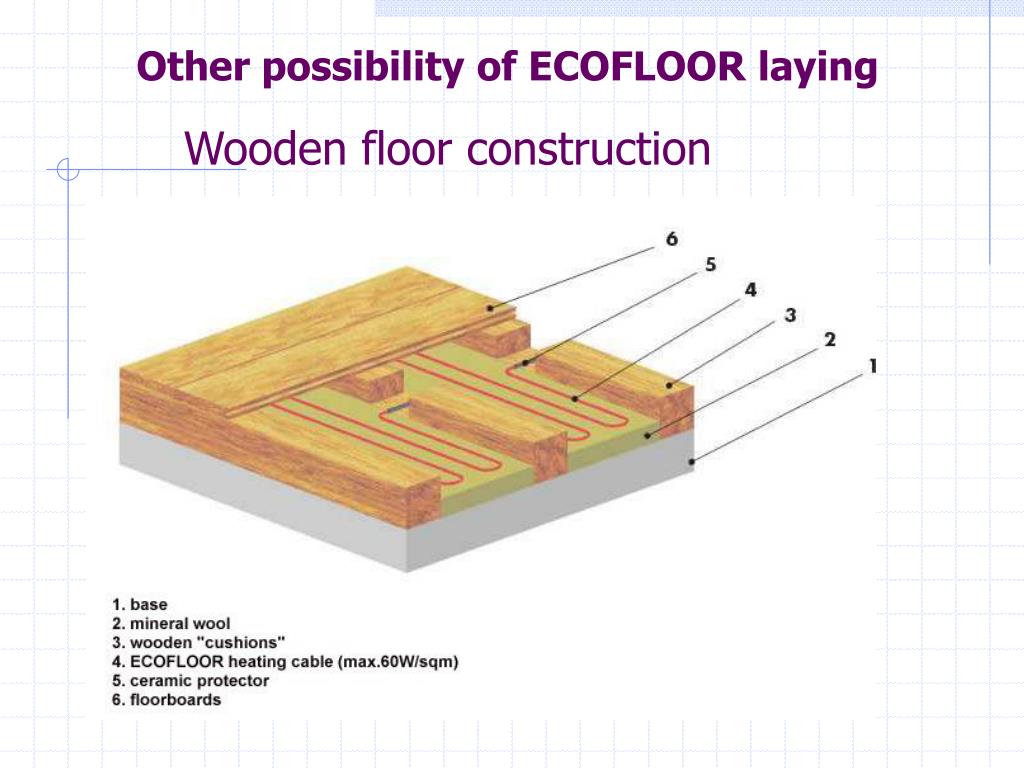 Other possibility of ECOFLOOR laying

Wooden floor construction

6
5
4
3
2
1

1. base
2. mineral wool
3. wooden "cushions"
4. ECOFLOOR heating cable (max.60W/sqm)
5. ceramic protector
6. floorboards